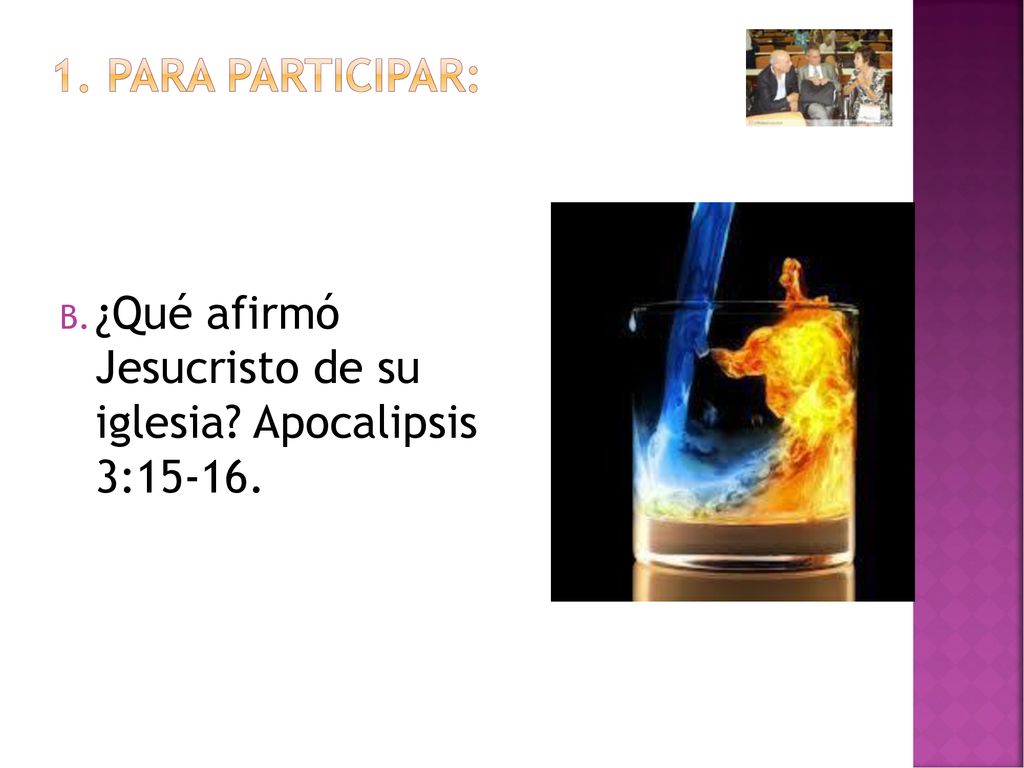 1. PARA PARTICIPAR:

B. ¿Qué afirmó Jesucristo de su iglesia? Apocalipsis 3:15-16.